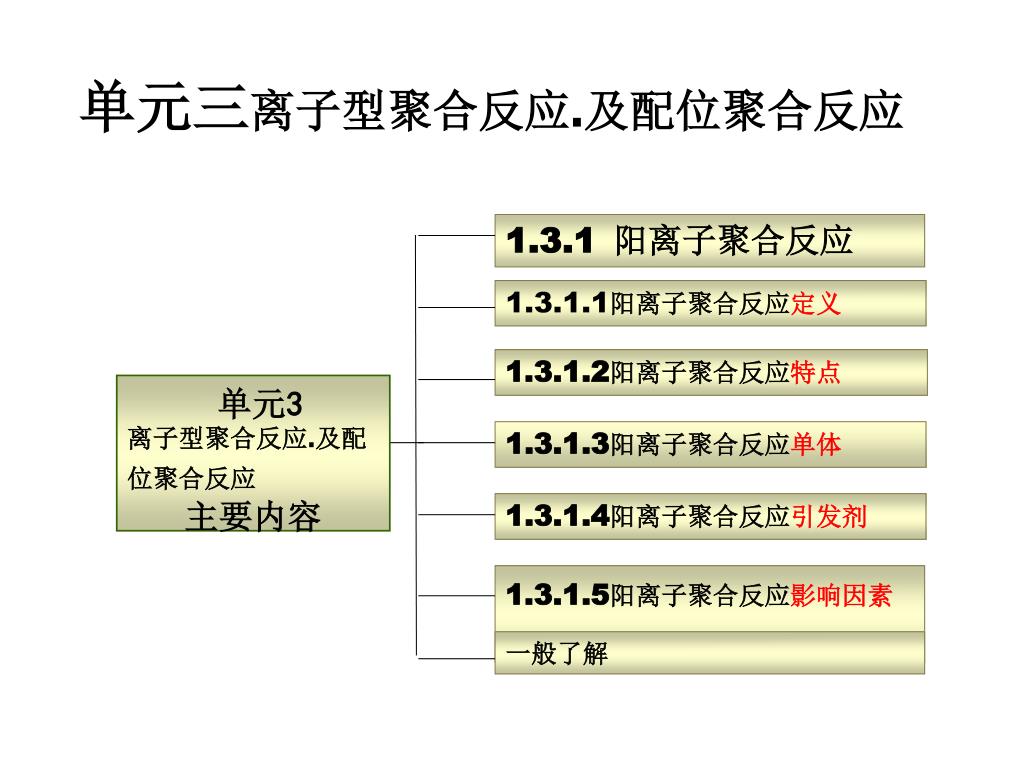 单元三离子型聚合反应.及配位聚合反应

单元3
离子型聚合反应.及配位聚合反应
主要内容

1.3.1 阳离子聚合反应

1.3.1.1阳离子聚合反应定义

1.3.1.2阳离子聚合反应特点

1.3.1.3阳离子聚合反应单体

1.3.1.4阳离子聚合反应引发剂

1.3.1.5阳离子聚合反应影响因素

一般了解